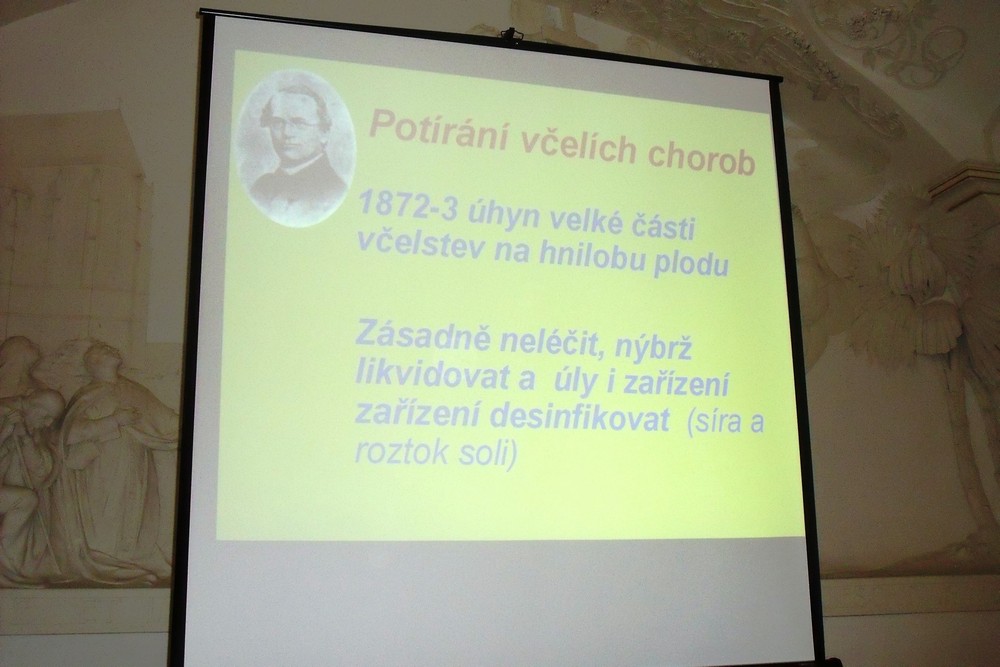 Potírání včelích chorob

1872-3 úhyn velké části včelstev na hnilobu plodu

Zásadně neléčit, nýbrž likvidovat a úly i zařízení zařízení desinfikovat (síra a roztok soli)